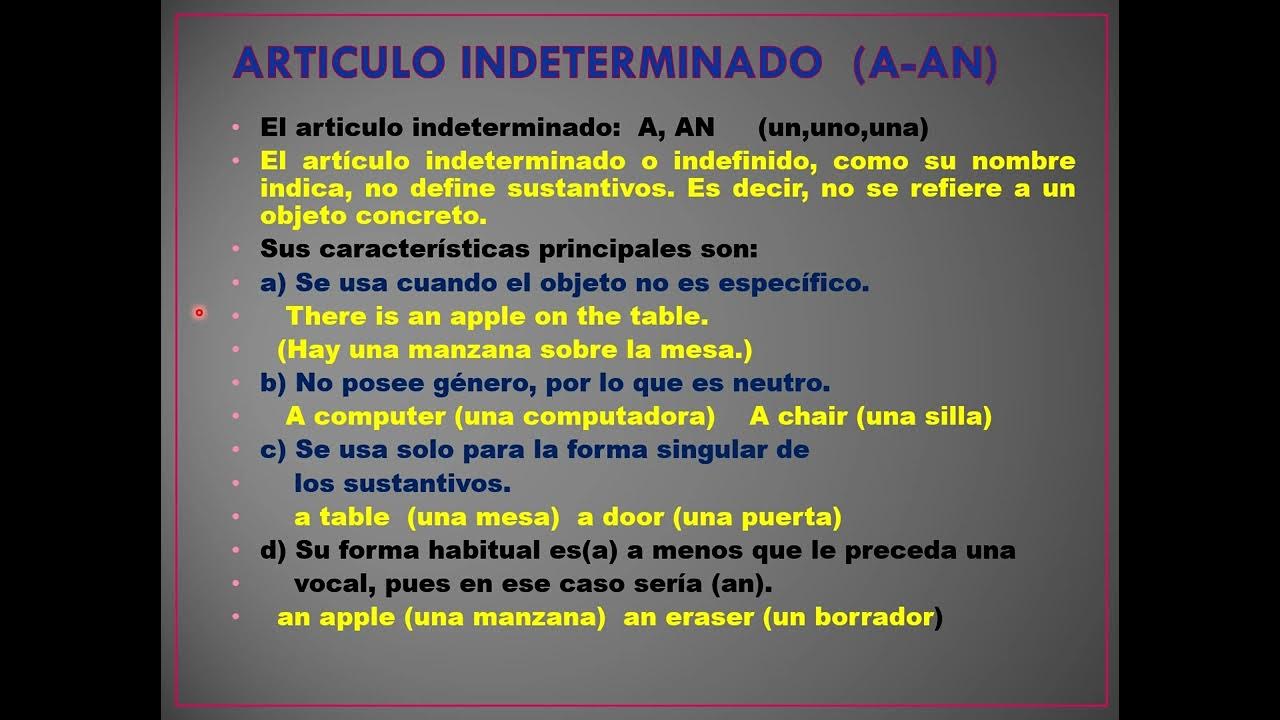 ARTICULO INDETERMINADO (A-AN)

• El articulo indeterminado: A, AN (un,uno,una)
• El artículo indeterminado o indefinido, como su nombre indica, no define sustantivos. Es decir, no se refiere a un objeto concreto.
• Sus características principales son:
• a) Se usa cuando el objeto no es específico.
• There is an apple on the table.
• (Hay una manzana sobre la mesa.)
• b) No posee género, por lo que es neutro.
• A computer (una computadora) A chair (una silla)
• c) Se usa solo para la forma singular de
• los sustantivos.
• a table (una mesa) a door (una puerta)
• d) Su forma habitual es(a) a menos que le preceda una
• vocal, pues en ese caso sería (an).
• an apple (una manzana) an eraser (un borrador)